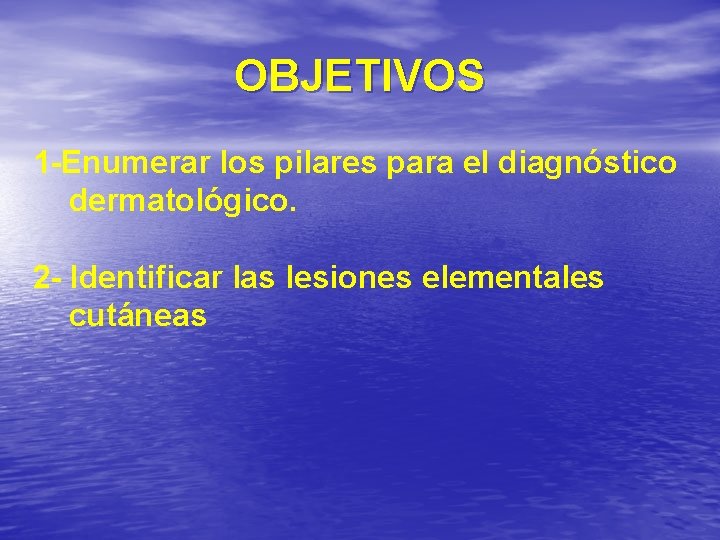 OBJETIVOS

1-Enumerar los pilares para el diagnóstico dermatológico.

2- Identificar las lesiones elementales cutáneas